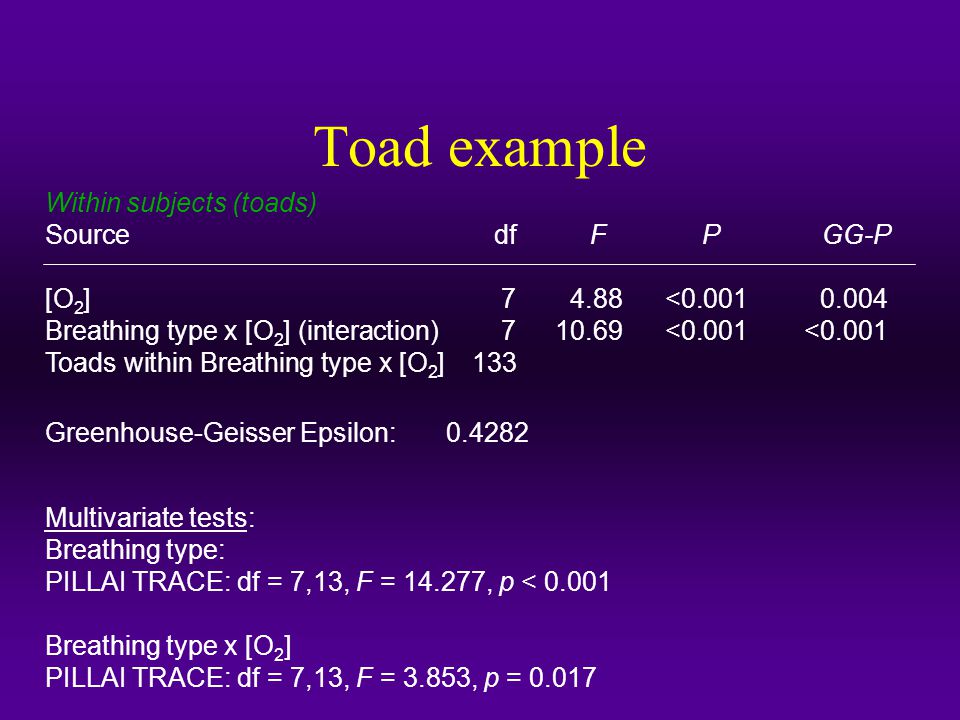 Toad example

Within subjects (toads)

| Source | df | F | P | GG-P |
|---|---|---|---|---|
| [$O_2$] | 7 | 4.88 | <0.001 | 0.004 |
| Breathing type x [$O_2$] (interaction) | 7 | 10.69 | <0.001 | <0.001 |
| Toads within Breathing type x [$O_2$] | 133 | | | |

Greenhouse-Geisser Epsilon: 0.4282

Multivariate tests:
Breathing type:
PILLAI TRACE: df = 7,13, F = 14.277, p < 0.001

Breathing type x [$O_2$]
PILLAI TRACE: df = 7,13, F = 3.853, p = 0.017